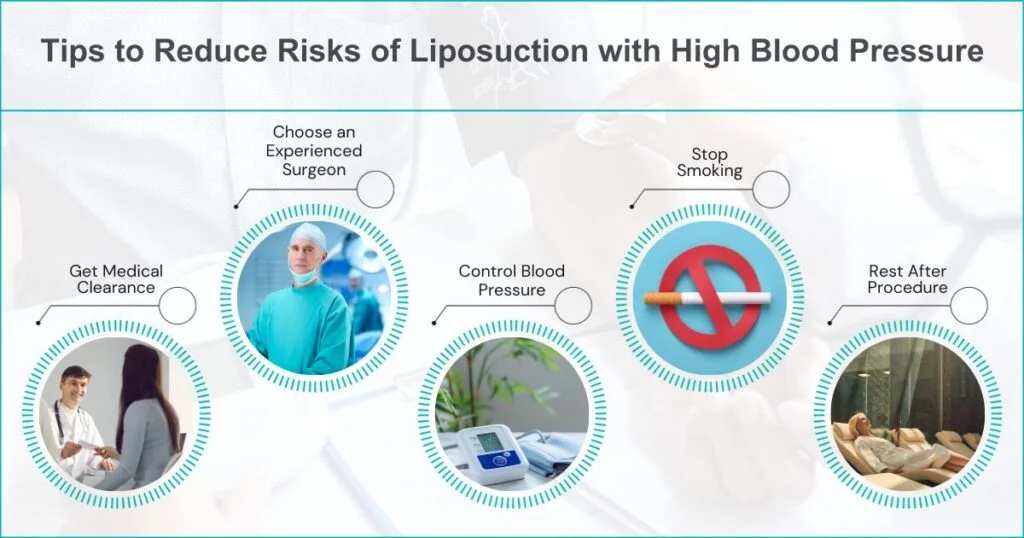 Tips to Reduce Risks of Liposuction with High Blood Pressure

Get Medical Clearance

Choose an Experienced Surgeon

Control Blood Pressure

Stop Smoking

Rest After Procedure